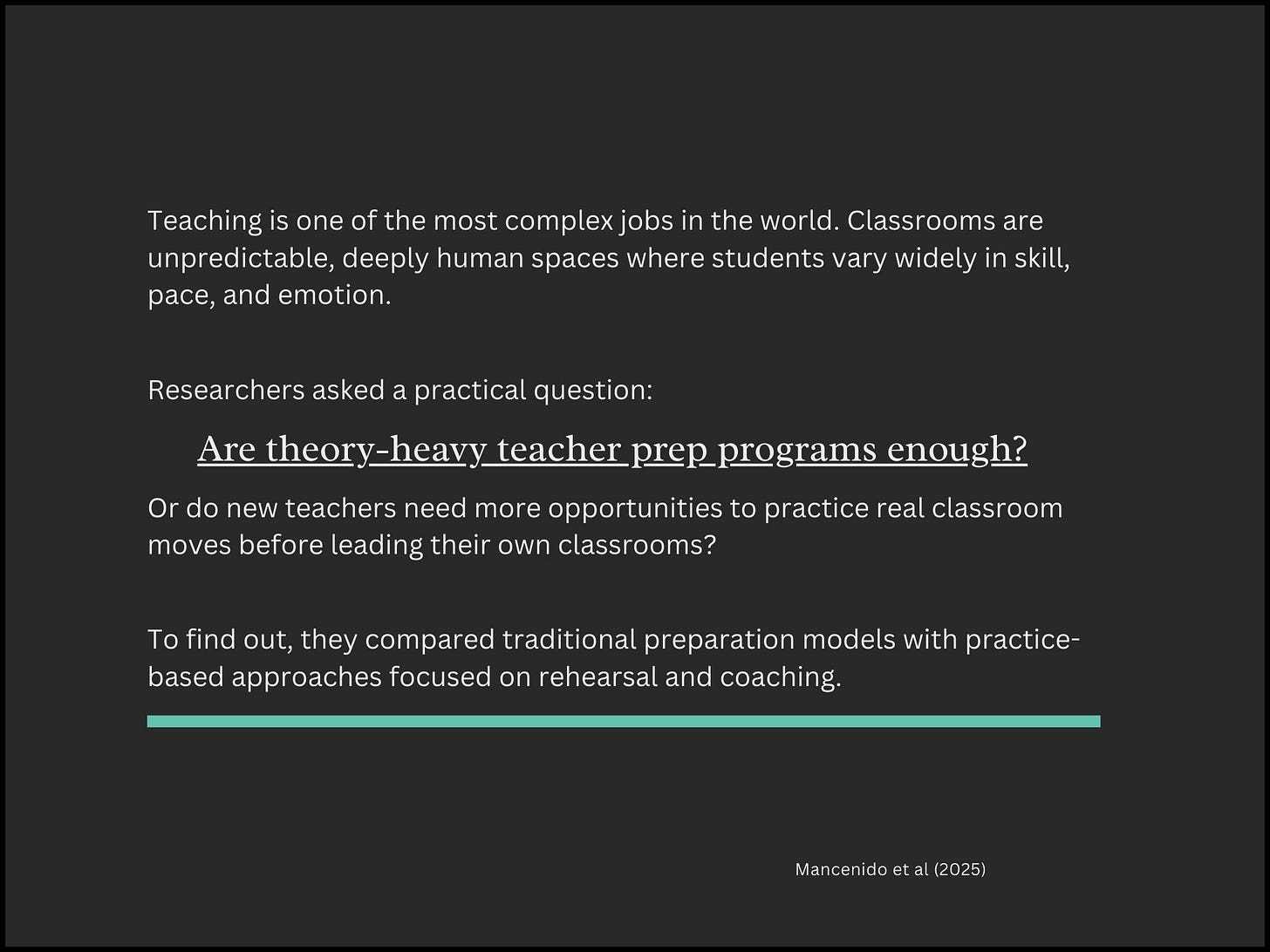 Teaching is one of the most complex jobs in the world. Classrooms are unpredictable, deeply human spaces where students vary widely in skill, pace, and emotion.

Researchers asked a practical question:

Are theory-heavy teacher prep programs enough?

Or do new teachers need more opportunities to practice real classroom moves before leading their own classrooms?

To find out, they compared traditional preparation models with practice-based approaches focused on rehearsal and coaching.

Mancenido et al (2025)